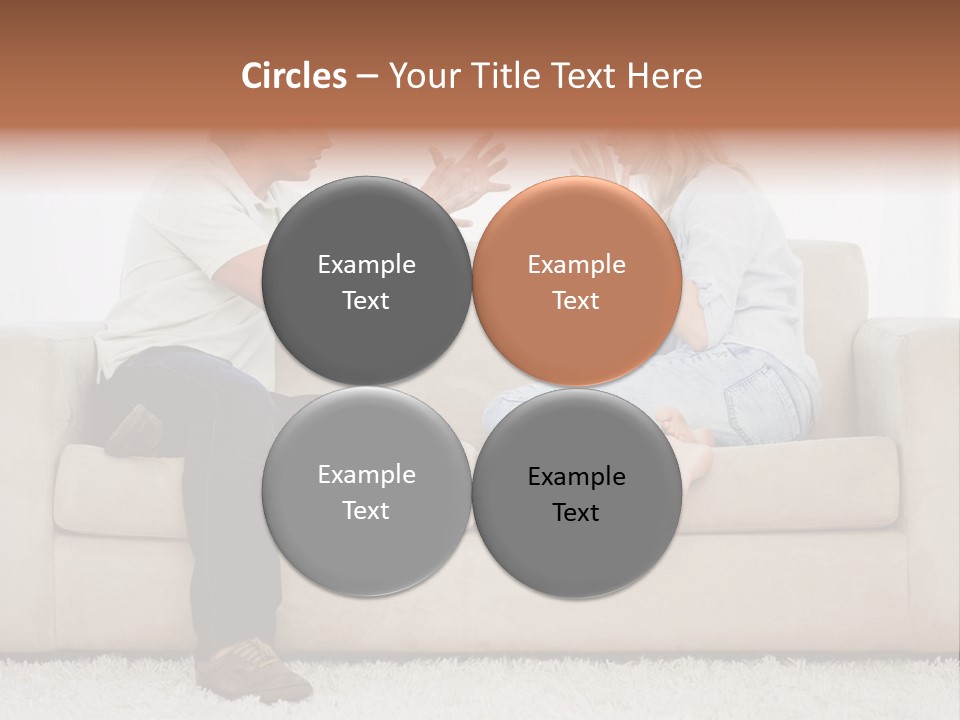 Circles – Your Title Text Here

Example Text

Example Text

Example Text

Example Text